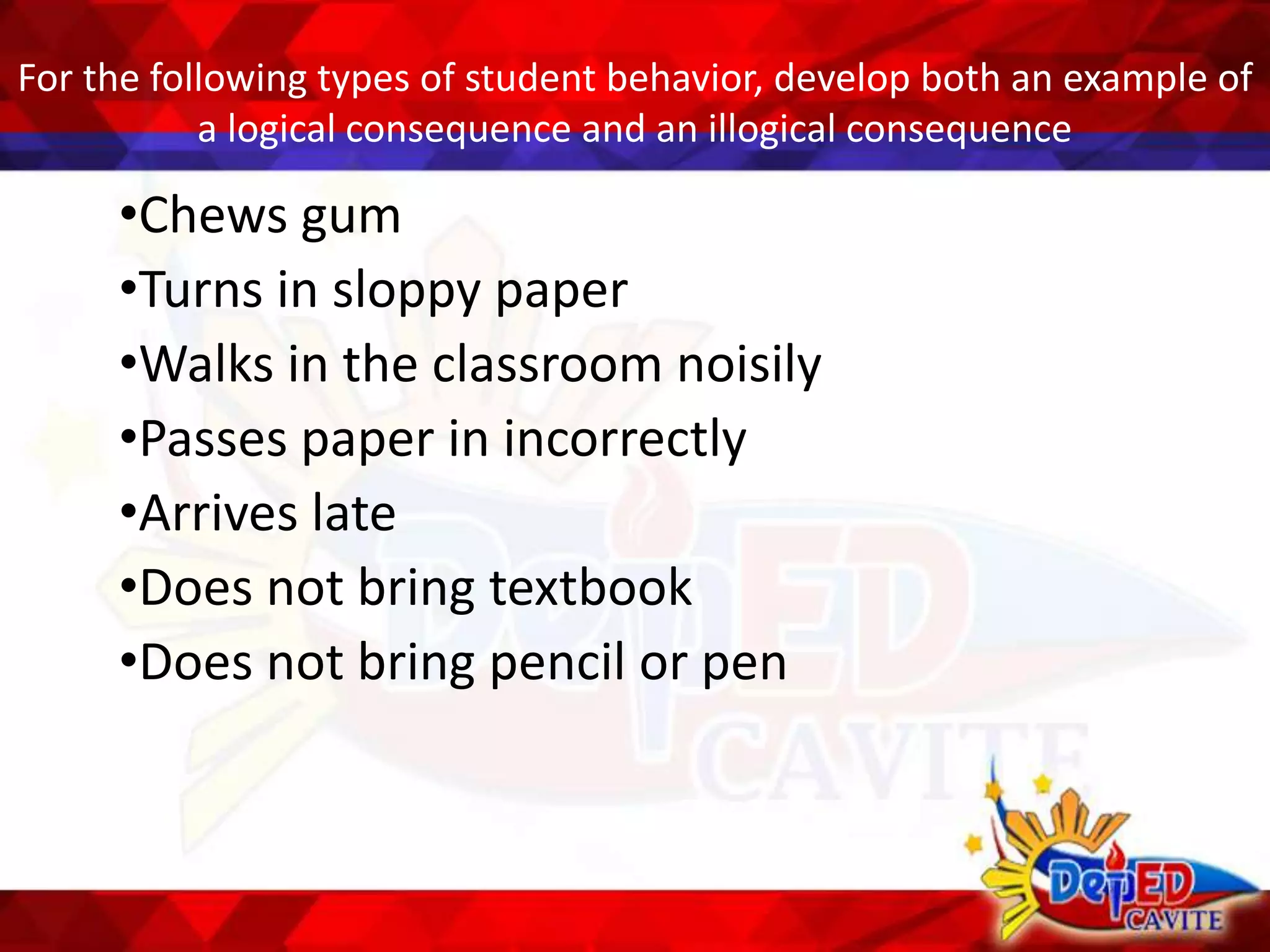 For the following types of student behavior, develop both an example of a logical consequence and an illogical consequence

•Chews gum
•Turns in sloppy paper
•Walks in the classroom noisily
•Passes paper in incorrectly
•Arrives late
•Does not bring textbook
•Does not bring pencil or pen

DepED CAVITE

DepED CAVITE